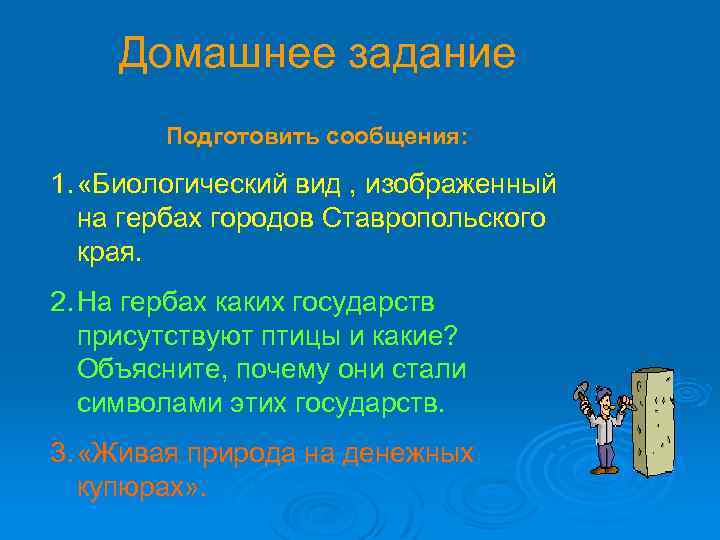 Домашнее задание

Подготовить сообщения:

1. «Биологический вид , изображенный на гербах городов Ставропольского края.

2. На гербах каких государств присутствуют птицы и какие? Объясните, почему они стали символами этих государств.

3. «Живая природа на денежных купюрах».